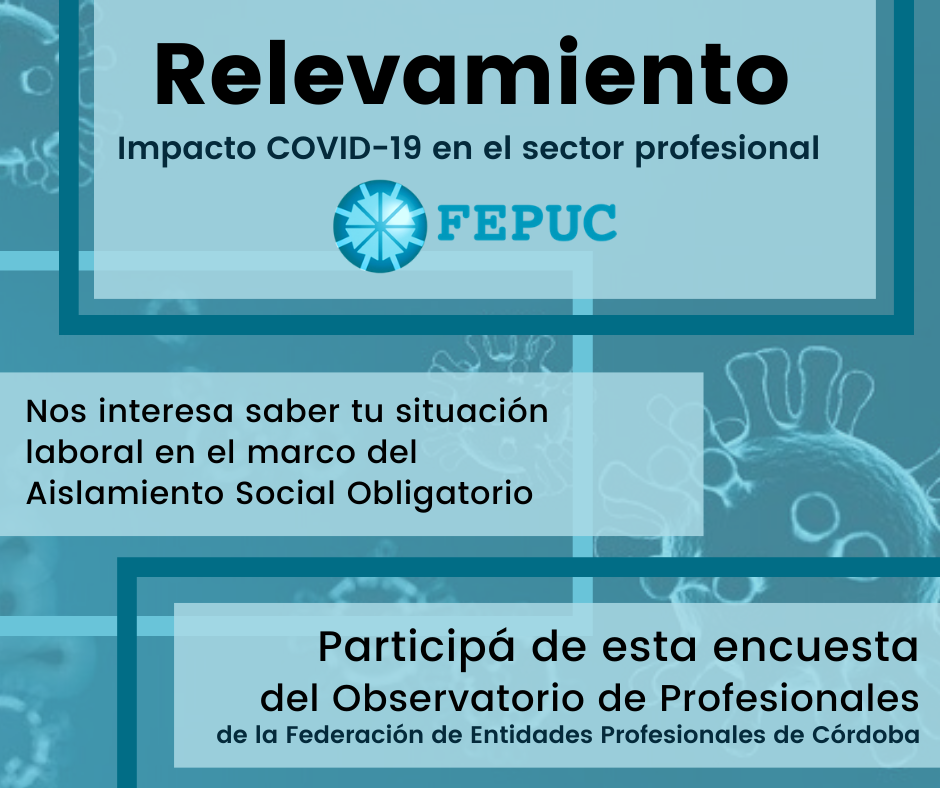 Relevamiento
Impacto COVID-19 en el sector profesional

FEPUC

Nos interesa saber tu situación laboral en el marco del Aislamiento Social Obligatorio

Participá de esta encuesta del Observatorio de Profesionales
de la Federación de Entidades Profesionales de Córdoba